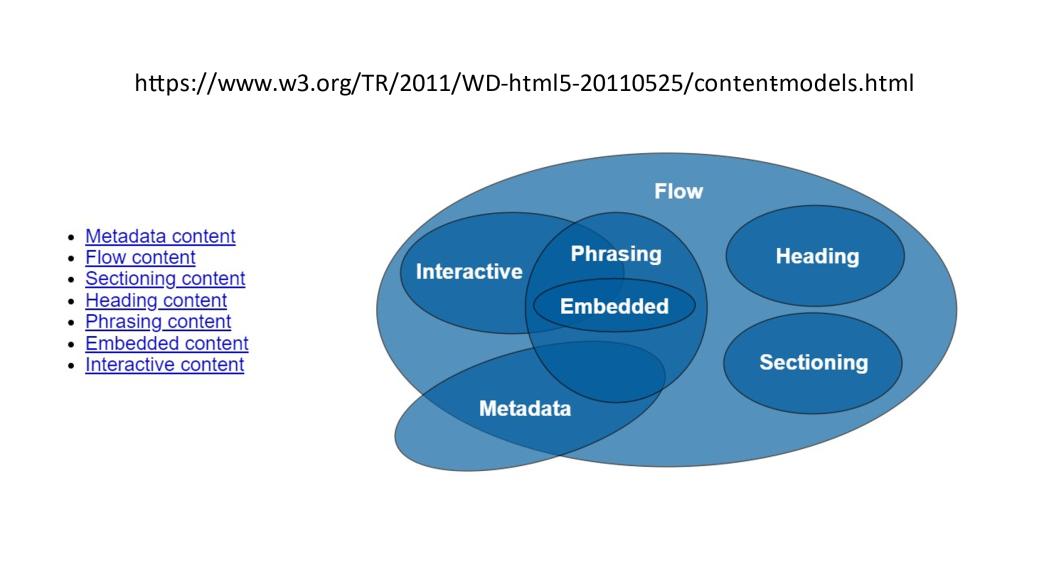 https://www.w3.org/TR/2011/WD-html5-20110525/content-models.html

- Metadata content
- Flow content
- Sectioning content
- Heading content
- Phrasing content
- Embedded content
- Interactive content

Flow

Interactive

Phrasing

Embedded

Heading

Sectioning

Metadata